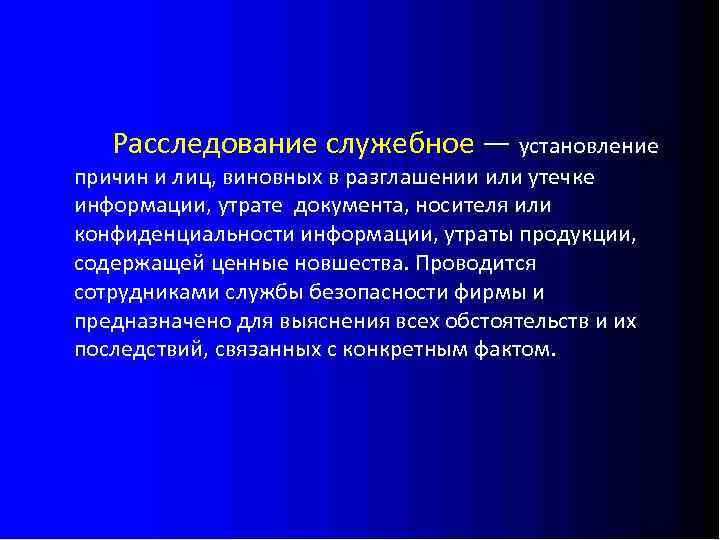 Расследование служебное — установление причин и лиц, виновных в разглашении или утечке информации, утрате документа, носителя или конфиденциальности информации, утраты продукции, содержащей ценные новшества. Проводится сотрудниками службы безопасности фирмы и предназначено для выяснения всех обстоятельств и их последствий, связанных с конкретным фактом.